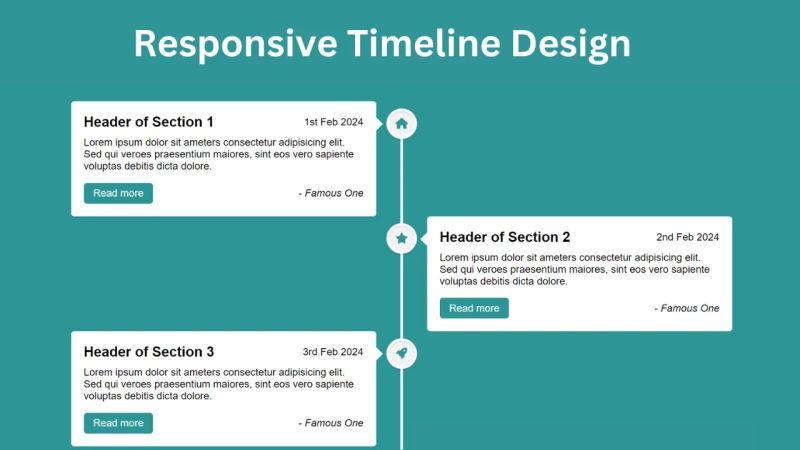 Responsive Timeline Design

Header of Section 1 1st Feb 2024

Lorem ipsum dolor sit ameters consectetur adipisicing elit. Sed qui veroes praesentium maiores, sint eos vero sapiente voluptas debitis dicta dolore.

Read more - Famous One

Header of Section 2 2nd Feb 2024

Lorem ipsum dolor sit ameters consectetur adipisicing elit. Sed qui veroes praesentium maiores, sint eos vero sapiente voluptas debitis dicta dolore.

Read more - Famous One

Header of Section 3 3rd Feb 2024

Lorem ipsum dolor sit ameters consectetur adipisicing elit. Sed qui veroes praesentium maiores, sint eos vero sapiente voluptas debitis dicta dolore.

Read more - Famous One